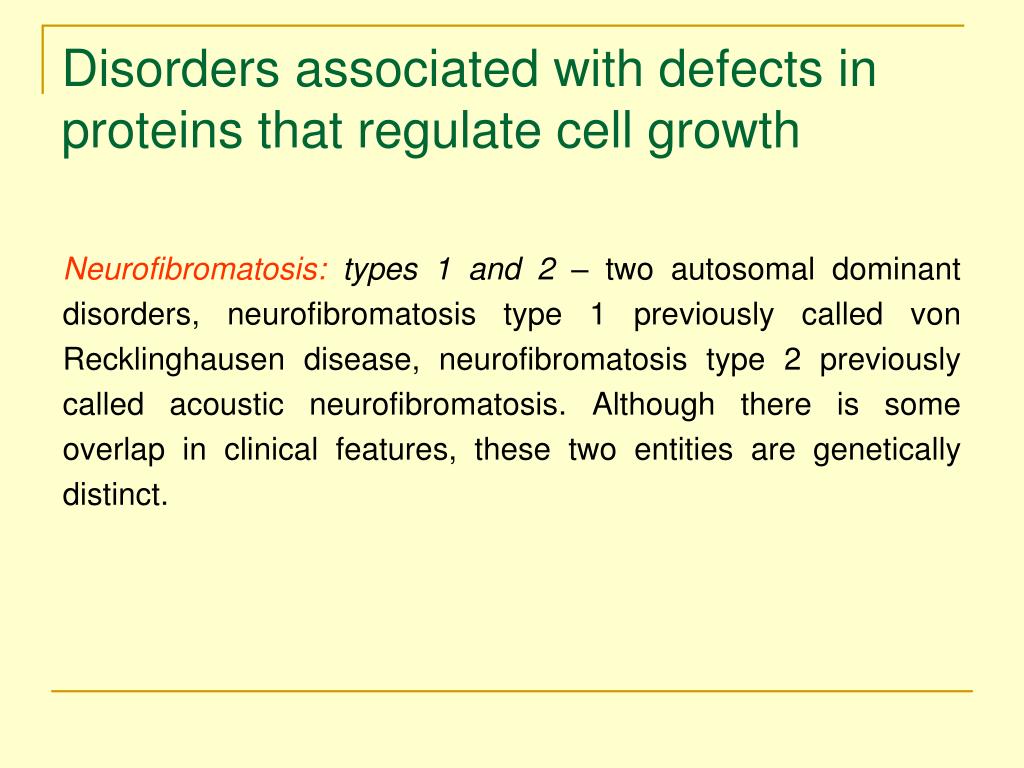 Disorders associated with defects in proteins that regulate cell growth

Neurofibromatosis: types 1 and 2 – two autosomal dominant disorders, neurofibromatosis type 1 previously called von Recklinghausen disease, neurofibromatosis type 2 previously called acoustic neurofibromatosis. Although there is some overlap in clinical features, these two entities are genetically distinct.